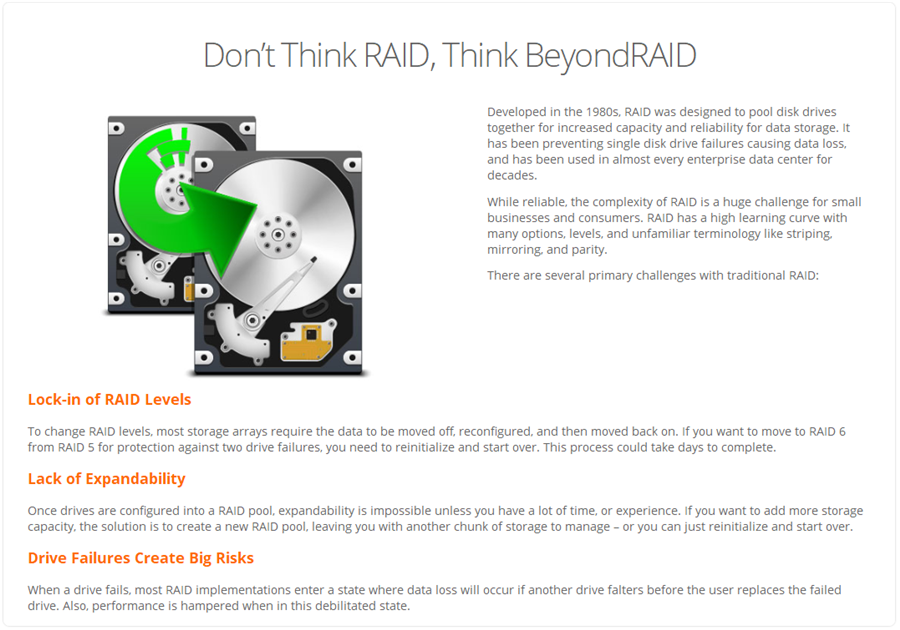 Don't Think RAID, Think BeyondRAID

Developed in the 1980s, RAID was designed to pool disk drives together for increased capacity and reliability for data storage. It has been preventing single disk drive failures causing data loss, and has been used in almost every enterprise data center for decades.

While reliable, the complexity of RAID is a huge challenge for small businesses and consumers. RAID has a high learning curve with many options, levels, and unfamiliar terminology like striping, mirroring, and parity.

There are several primary challenges with traditional RAID:

Lock-in of RAID Levels

To change RAID levels, most storage arrays require the data to be moved off, reconfigured, and then moved back on. If you want to move to RAID 6 from RAID 5 for protection against two drive failures, you need to reinitialize and start over. This process could take days to complete.

Lack of Expandability

Once drives are configured into a RAID pool, expandability is impossible unless you have a lot of time, or experience. If you want to add more storage capacity, the solution is to create a new RAID pool, leaving you with another chunk of storage to manage – or you can just reinitialize and start over.

Drive Failures Create Big Risks

When a drive fails, most RAID implementations enter a state where data loss will occur if another drive falters before the user replaces the failed drive. Also, performance is hampered when in this debilitated state.